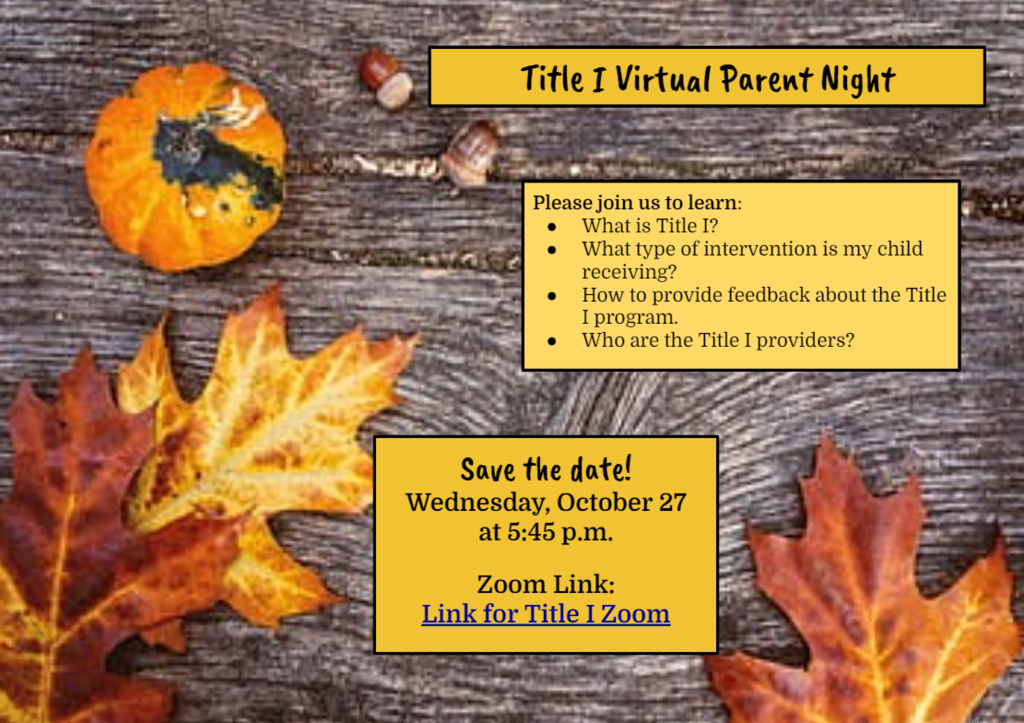 Title I Virtual Parent Night

Please join us to learn:
- What is Title I?
- What type of intervention is my child receiving?
- How to provide feedback about the Title I program.
- Who are the Title I providers?

Save the date!
Wednesday, October 27
at 5:45 p.m.

Zoom Link:
Link for Title I Zoom